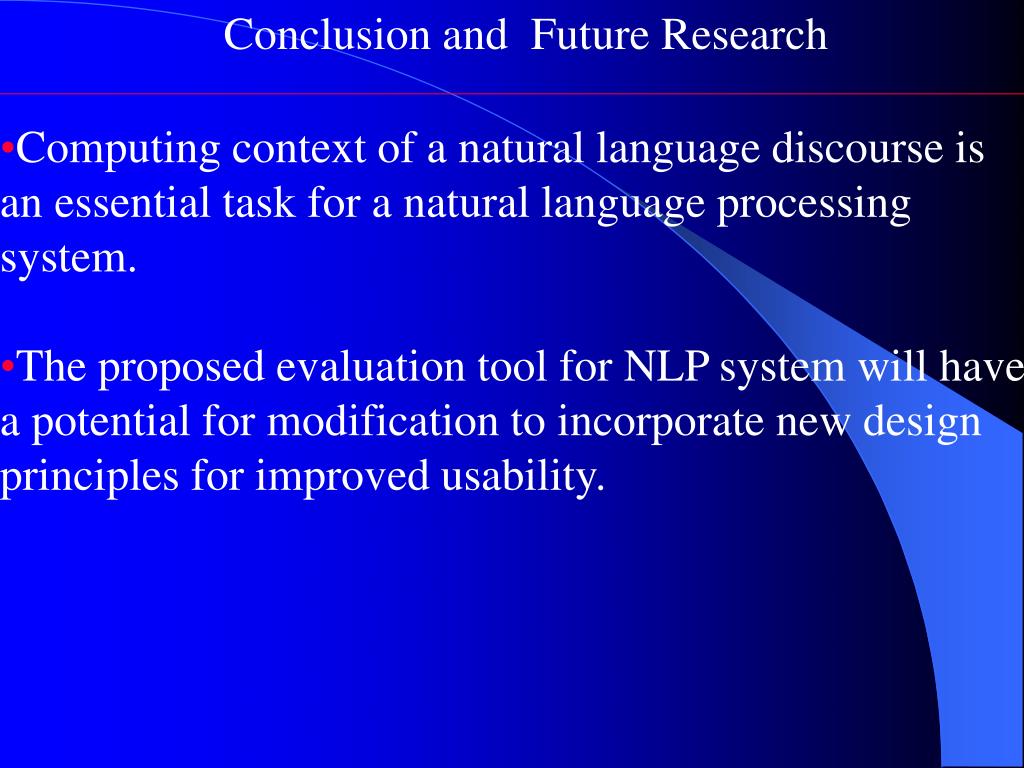 Conclusion and Future Research

•Computing context of a natural language discourse is an essential task for a natural language processing system.

•The proposed evaluation tool for NLP system will have a potential for modification to incorporate new design principles for improved usability.